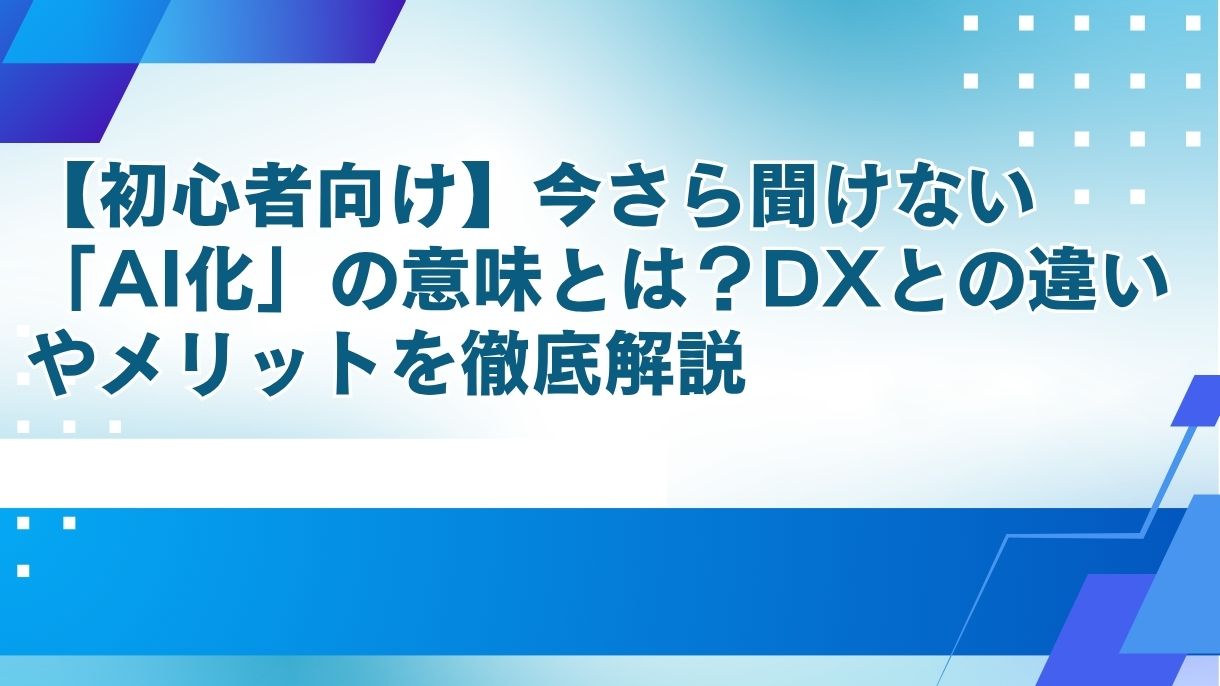 【初心者向け】今さら聞けない「AI化」の意味とは？DXとの違いやメリットを徹底解説